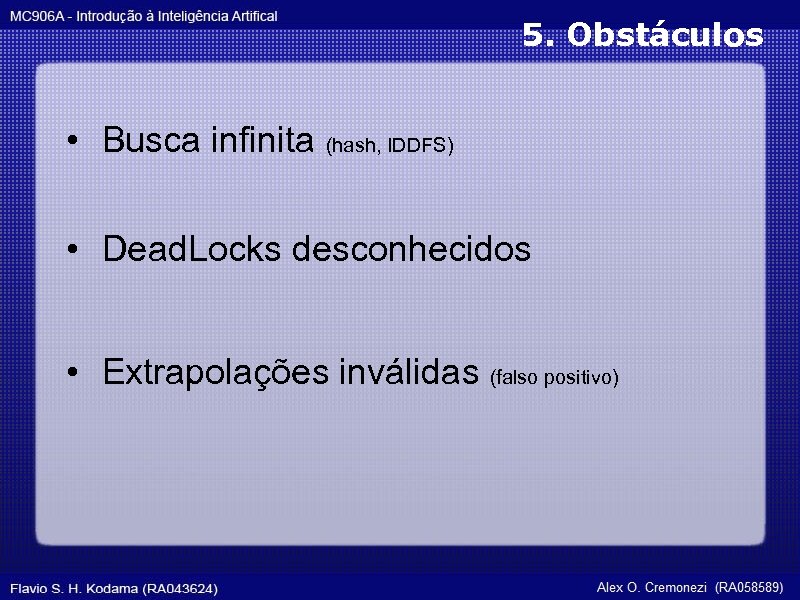 MC906A - Introdução à Inteligência Artifical

5. Obstáculos

• Busca infinita (hash, IDDFS)

• DeadLocks desconhecidos

• Extrapolações inválidas (falso positivo)

Flavio S. H. Kodama (RA043624)

Alex O. Cremonezi (RA058589)